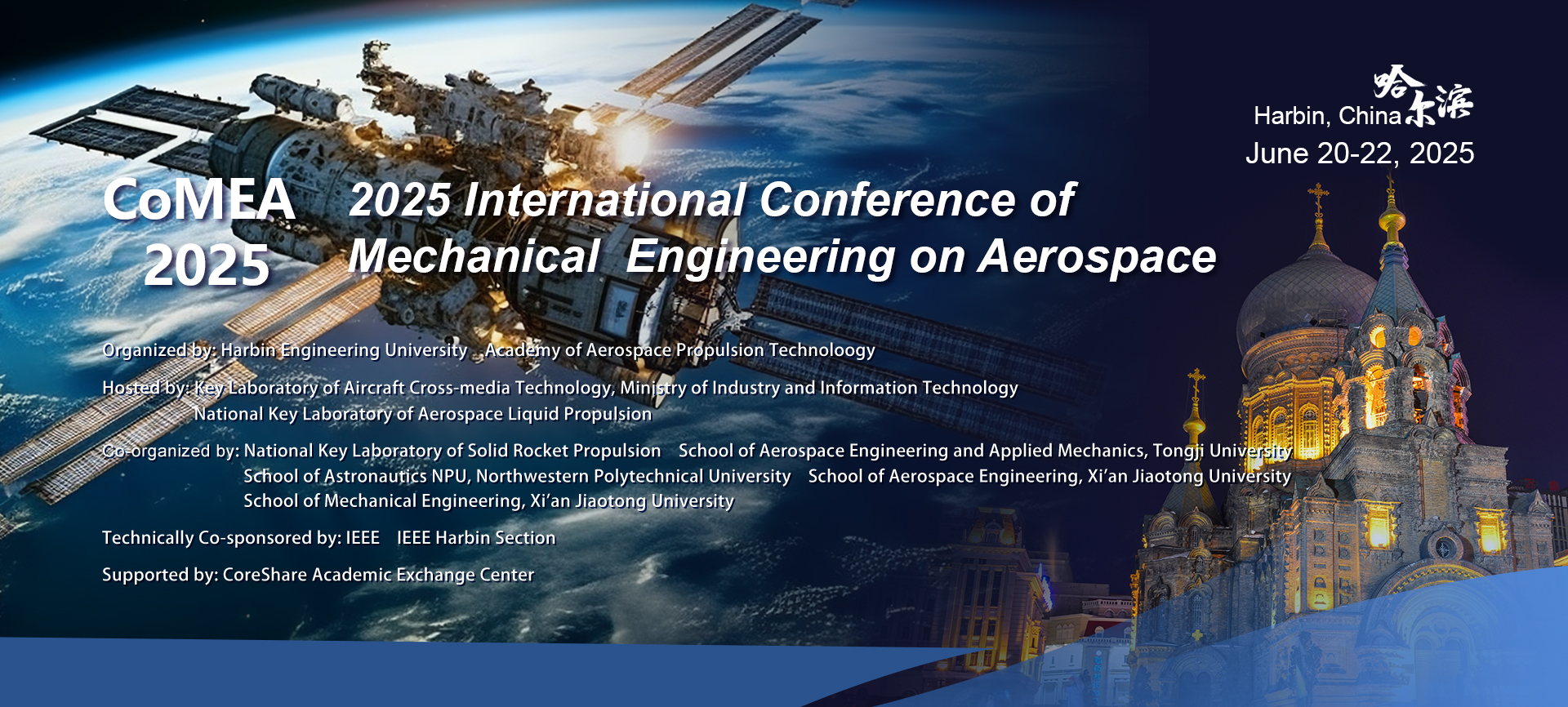 哈尔滨
Harbin, China
June 20-22, 2025

CoMEA 2025

2025 International Conference of Mechanical Engineering on Aerospace

Organized by: Harbin Engineering University Academy of Aerospace Propulsion Technoloogy

Hosted by: Key Laboratory of Aircraft Cross-media Technology, Ministry of Industry and Information Technology
National Key Laboratory of Aerospace Liquid Propulsion

Co-organized by: National Key Laboratory of Solid Rocket Propulsion School of Aerospace Engineering and Applied Mechanics, Tongji University
School of Astronautics NPU, Northwestern Polytechnical University School of Aerospace Engineering, Xi'an Jiaotong University
School of Mechanical Engineering, Xi'an Jiaotong University

Technically Co-sponsored by: IEEE IEEE Harbin Section

Supported by: CoreShare Academic Exchange Center